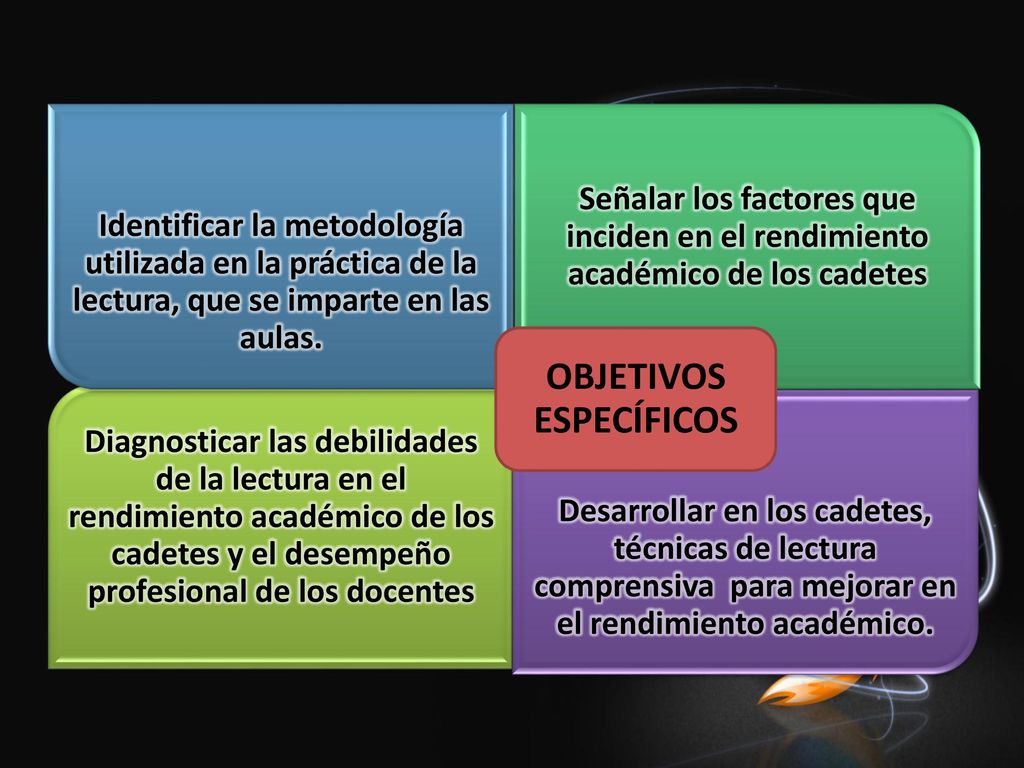 Identificar la metodología utilizada en la práctica de la lectura, que se imparte en las aulas.

Señalar los factores que inciden en el rendimiento académico de los cadetes

OBJETIVOS ESPECÍFICOS

Diagnosticar las debilidades de la lectura en el rendimiento académico de los cadetes y el desempeño profesional de los docentes

Desarrollar en los cadetes, técnicas de lectura comprensiva para mejorar en el rendimiento académico.